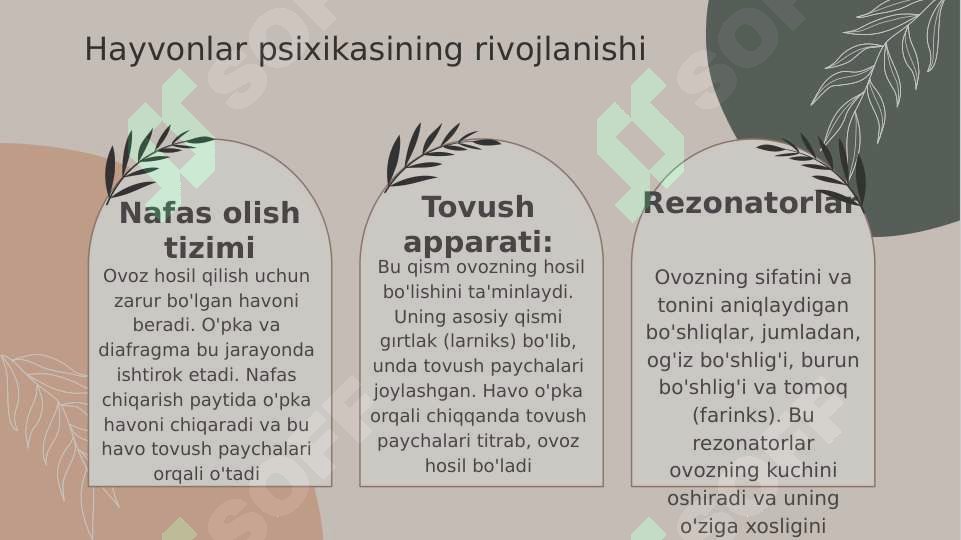 Hayvonlar psixikasining rivojlanishi

Nafas olish tizimi

Ovoz hosil qilish uchun zarur bo'lgan havoni beradi. O'pka va diafragma bu jarayonda ishtirok etadi. Nafas chiqarish paytida o'pka havoni chiqaradi va bu havo tovush paychalari orqali o'tadi

Tovush apparati:

Bu qism ovozning hosil bo'lishini ta'minlaydi. Uning asosiy qismi gırtlak (larniks) bo'lib, unda tovush paychalari joylashgan. Havo o'pka orqali chiqqanda tovush paychalari titrab, ovoz hosil bo'ladi

Rezonatorlar

Ovozning sifatini va tonini aniqlaydigan bo'shliqlar, jumladan, og'iz bo'shlig'i, burun bo'shlig'i va tomoq (farinks). Bu rezonatorlar ovozning kuchini oshiradi va uning o'ziga xosligini